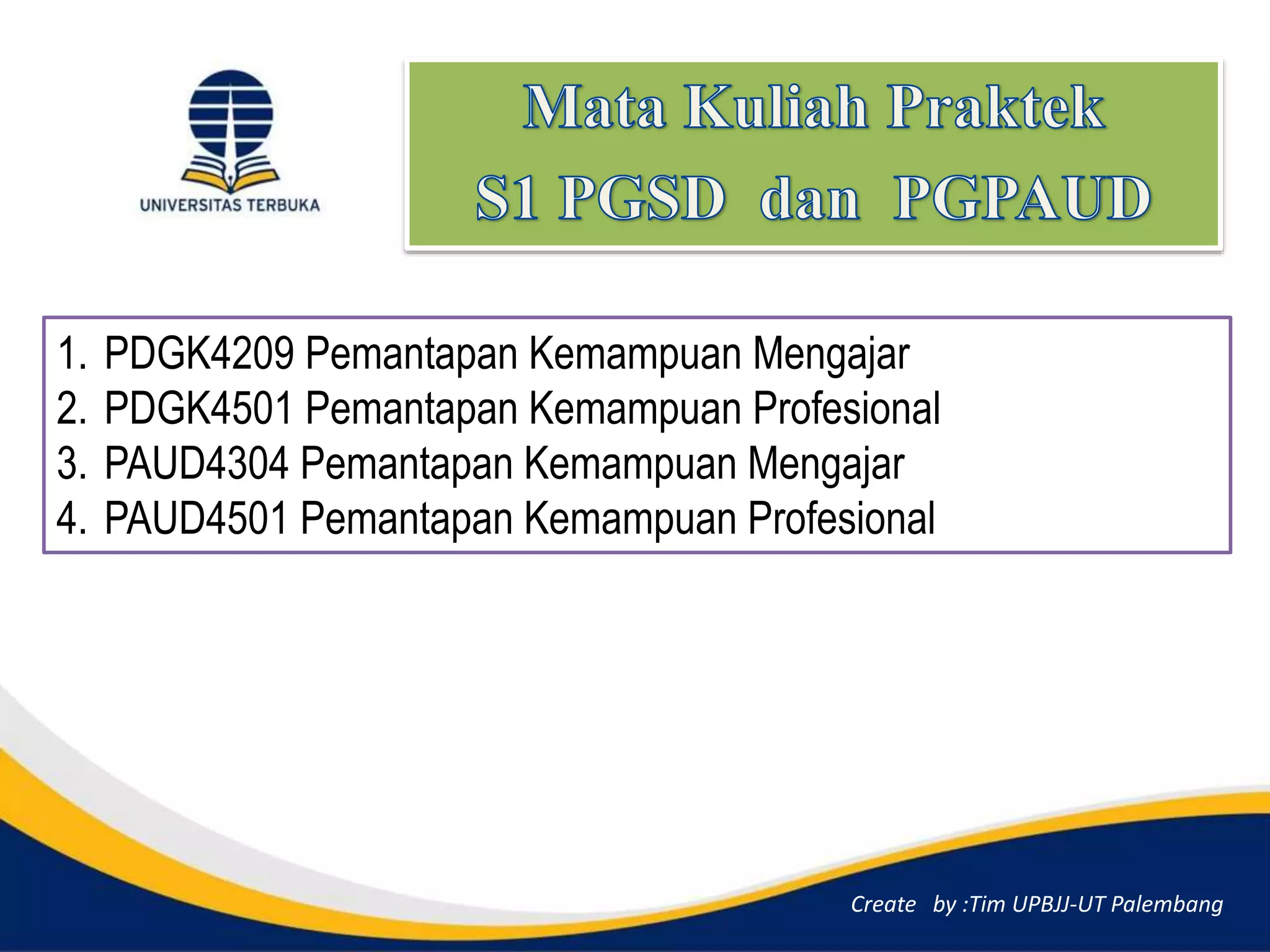 UNIVERSITAS TERBUKA

Mata Kuliah Praktek
S1 PGSD dan PGPAUD

1. PDGK4209 Pemantapan Kemampuan Mengajar
2. PDGK4501 Pemantapan Kemampuan Profesional
3. PAUD4304 Pemantapan Kemampuan Mengajar
4. PAUD4501 Pemantapan Kemampuan Profesional

Create by :Tim UPBJJ-UT Palembang